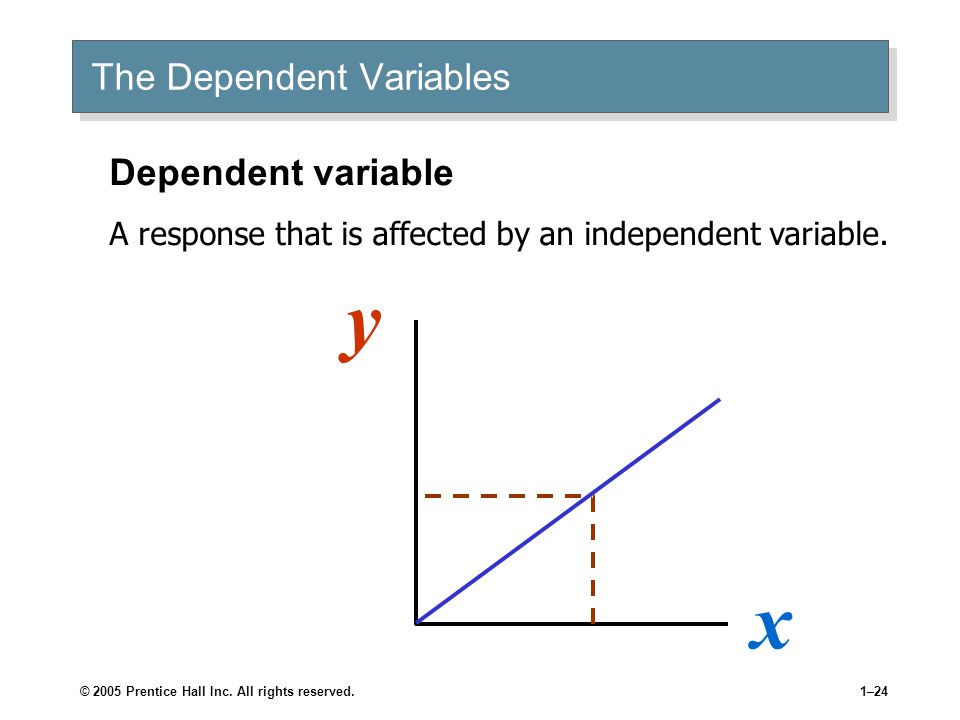 The Dependent Variables

Dependent variable

A response that is affected by an independent variable.

$y$

$x$

© 2005 Prentice Hall Inc. All rights reserved.

1–24